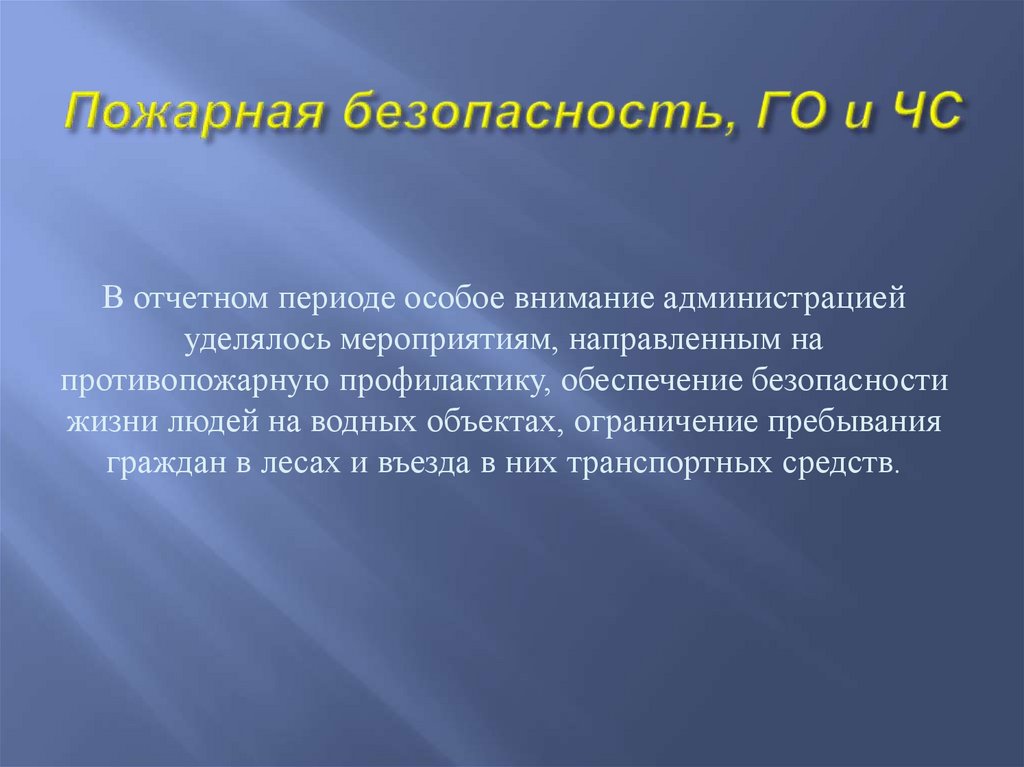 Пожарная безопасность, ГО и ЧС

В отчетном периоде особое внимание администрацией уделялось мероприятиям, направленным на противопожарную профилактику, обеспечение безопасности жизни людей на водных объектах, ограничение пребывания граждан в лесах и въезда в них транспортных средств.